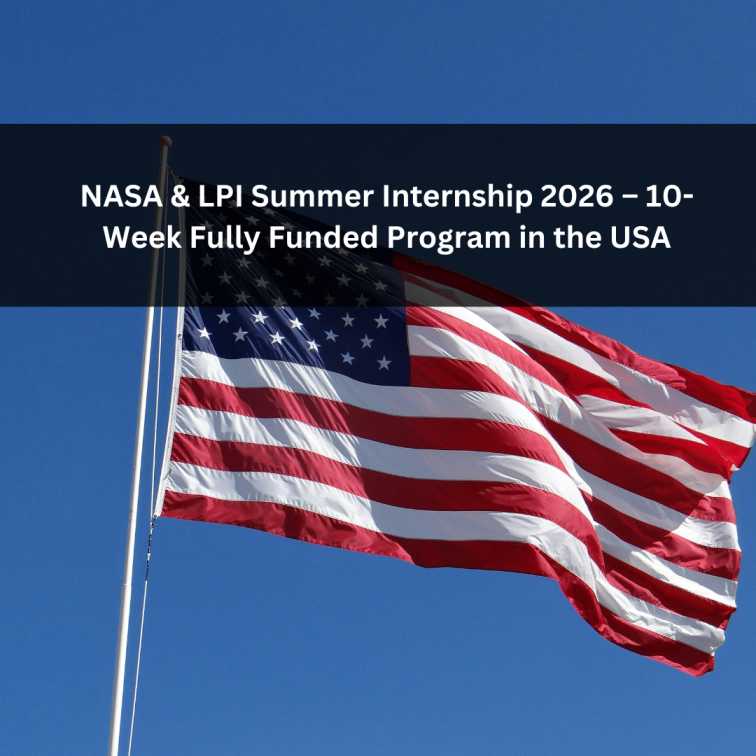 NASA & LPI Summer Internship 2026 – 10-Week Fully Funded Program in the USA